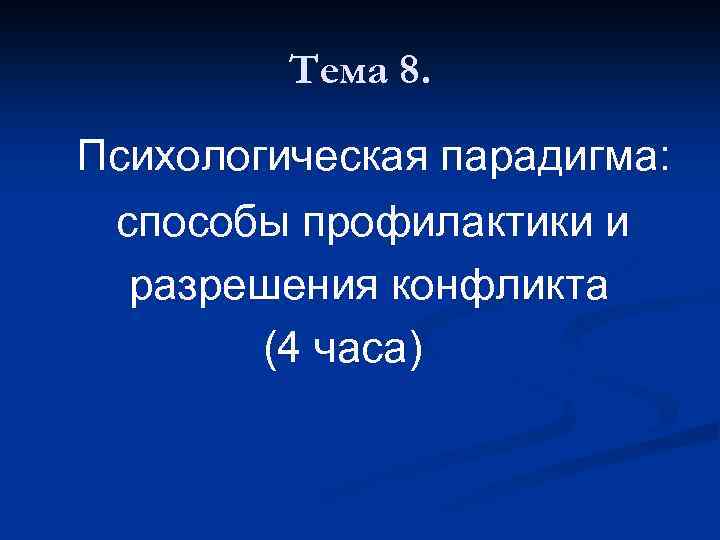 Тема 8.

Психологическая парадигма: способы профилактики и разрешения конфликта (4 часа)